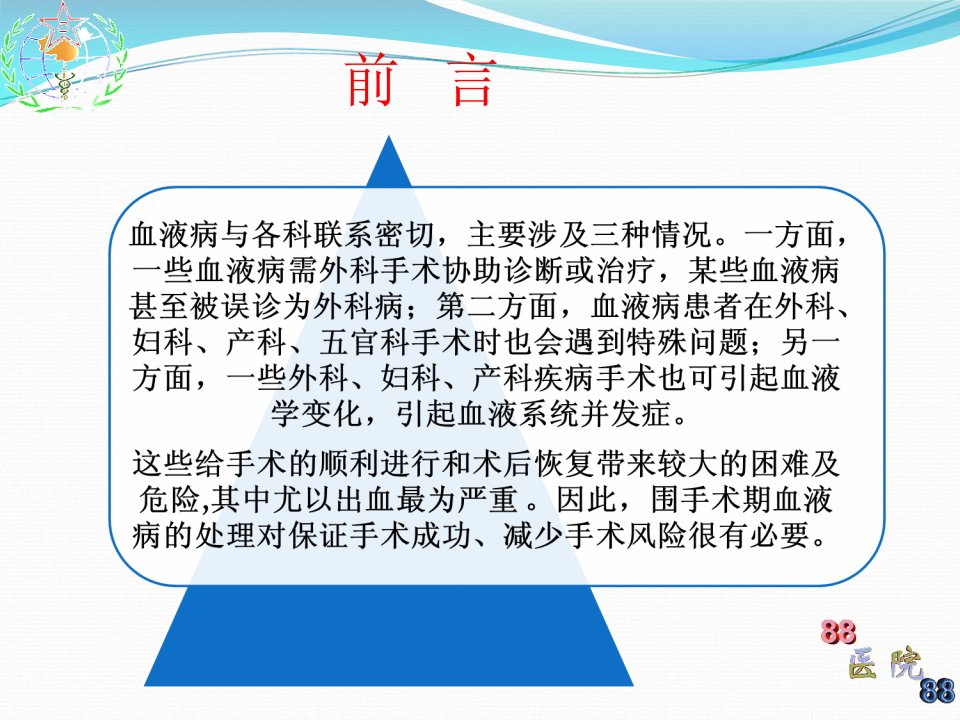 前 言

血液病与各科联系密切，主要涉及三种情况。一方面，一些血液病需外科手术协助诊断或治疗，某些血液病甚至被误诊为外科病；第二方面，血液病患者在外科、妇科、产科、五官科手术时也会遇到特殊问题；另一方面，一些外科、妇科、产科疾病手术也可引起血液学变化，引起血液系统并发症。

这些给手术的顺利进行和术后恢复带来较大的困难及危险,其中尤以出血最为严重 。因此，围手术期血液病的处理对保证手术成功、减少手术风险很有必要。

88
医院
88